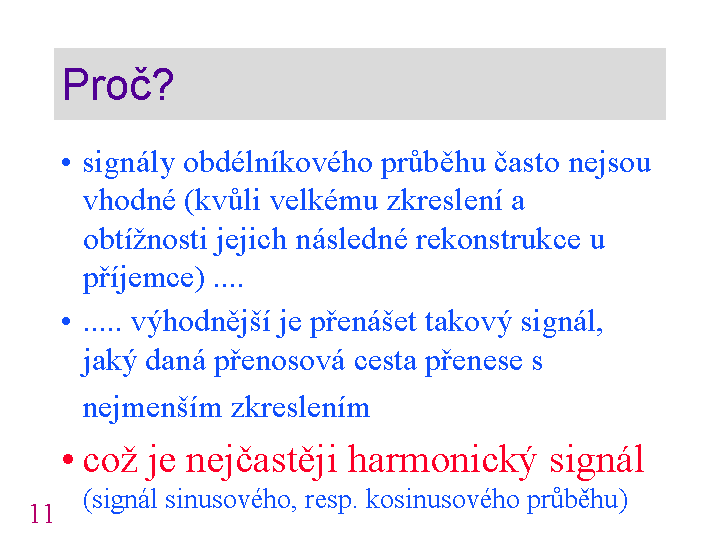 Proč?

• signály obdélníkového průběhu často nejsou vhodné (kvůli velkému zkreslení a obtížnosti jejich následné rekonstrukce u příjemce) ....

• ..... výhodnější je přenášet takový signál, jaký daná přenosová cesta přenese s nejmenším zkreslením

• což je nejčastěji harmonický signál (signál sinusového, resp. kosinusového průběhu)

11